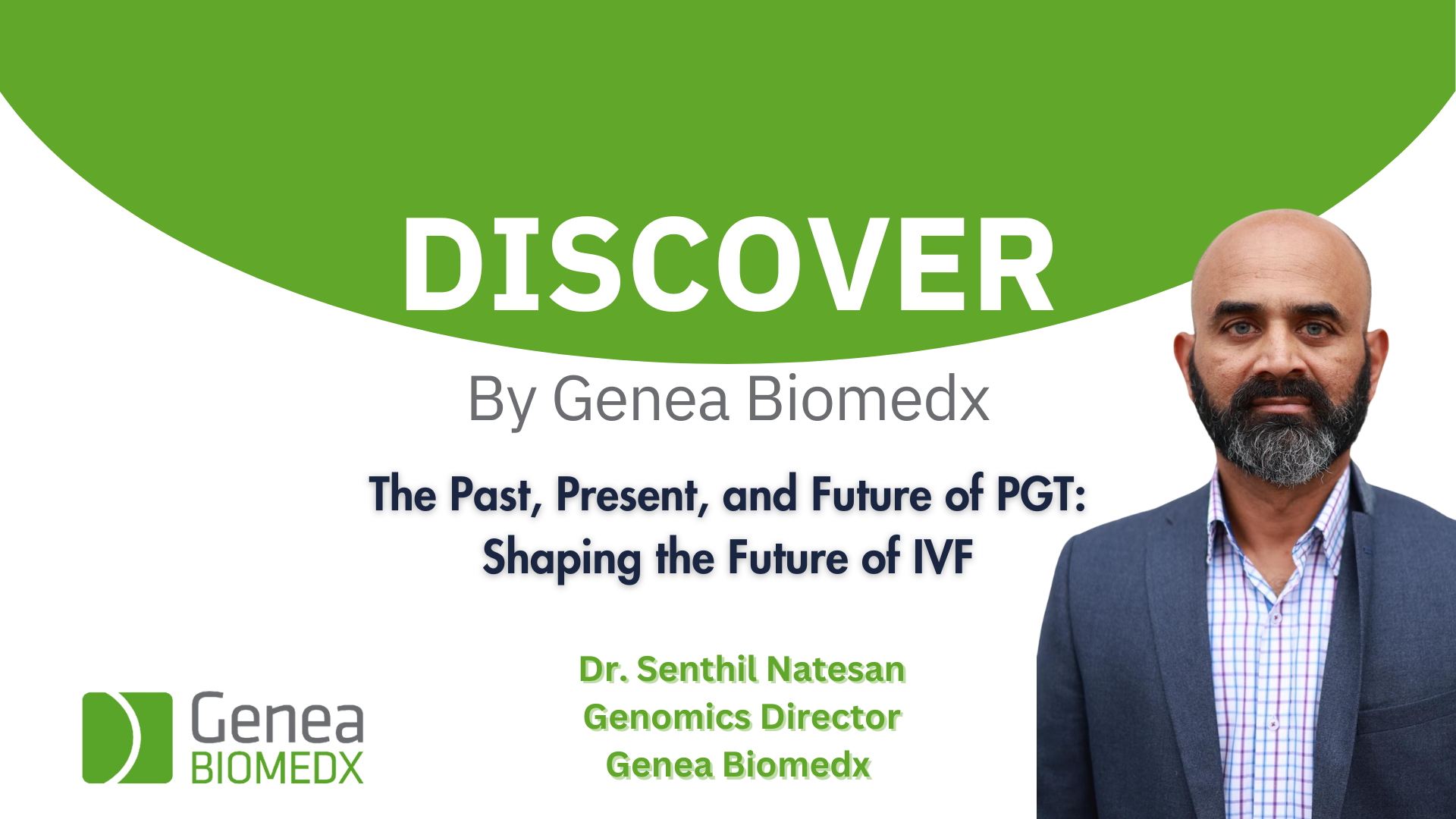 DISCOVER

By Genea Biomedx

The Past, Present, and Future of PGT: Shaping the Future of IVF

Dr. Senthil Natesan
Genomics Director
Genea Biomedx

Genea
BIOMEDX